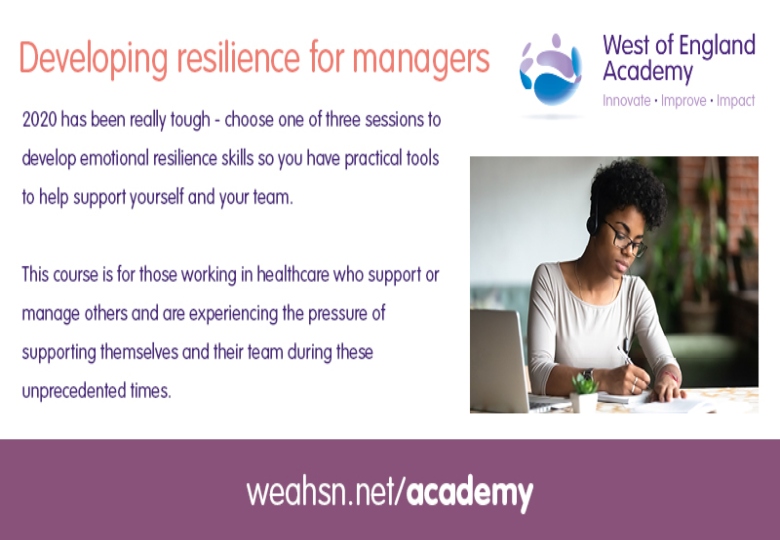 Developing resilience for managers

West of England Academy
Innovate • Improve • Impact

2020 has been really tough - choose one of three sessions to develop emotional resilience skills so you have practical tools to help support yourself and your team.

This course is for those working in healthcare who support or manage others and are experiencing the pressure of supporting themselves and their team during these unprecedented times.

weahsn.net/academy